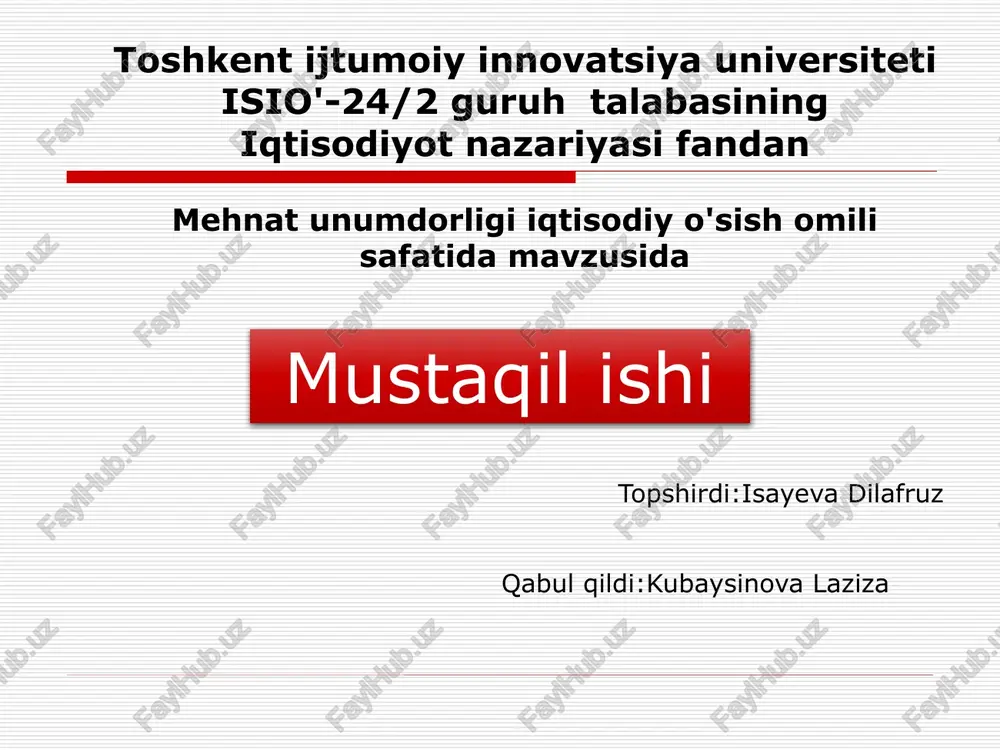 Toshkent ijtumoiy innovatsiya universiteti ISIO'-24/2 guruh talabasining Iqtisodiyot nazariyasi fandan

Mehnat unumdorligi iqtisodiy o'sish omili safatida mavzusida

Mustaqil ishi

Topshirdi:Isayeva Dilafruz

Qabul qildi:Kubaysinova Laziza

FaylHub.uz